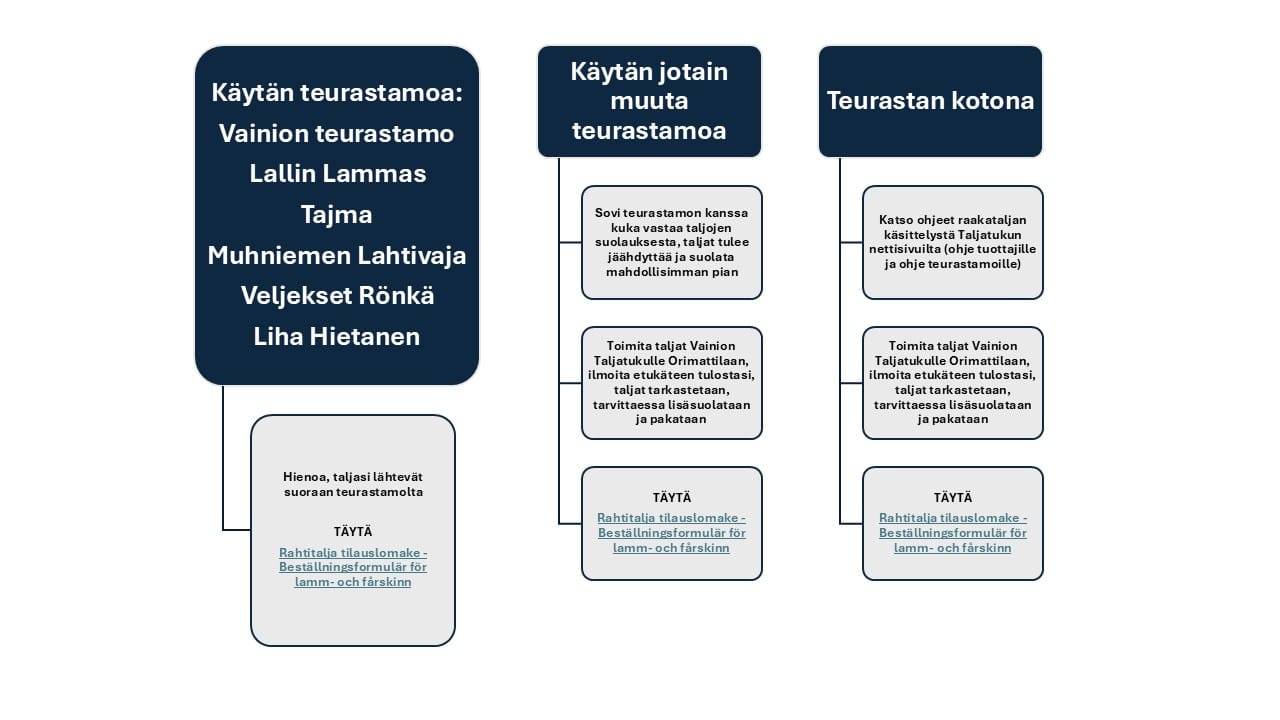 Käytän teurastamoa:
Vainion teurastamo
Lallin Lammas
Tajma
Muhniemen Lahtivaja
Veljekset Rönkä
Liha Hietanen

Hienoa, taljasi lähtevät suoraan teurastamolta

TÄYTÄ
Rahtitalja tilauslomake - Beställningsformulär för lamm- och fårskinn

Käytän jotain muuta teurastamoa

Sovi teurastamon kanssa kuka vastaa taljojen suolauksesta, taljat tulee jäähdyttää ja suolata mahdollisimman pian

Toimita taljat Vainion Taljatukulle Orimattilaan, ilmoita etukäteen tulostasi, taljat tarkastetaan, tarvittaessa lisäsuolataan ja pakataan

TÄYTÄ
Rahtitalja tilauslomake - Beställningsformulär för lamm- och fårskinn

Teurastan kotona

Katso ohjeet raakataljan käsittelystä Taljatukun nettisivuilta (ohje tuottajille ja ohje teurastamoille)

Toimita taljat Vainion Taljatukulle Orimattilaan, ilmoita etukäteen tulostasi, taljat tarkastetaan, tarvittaessa lisäsuolataan ja pakataan

TÄYTÄ
Rahtitalja tilauslomake - Beställningsformulär för lamm- och fårskinn